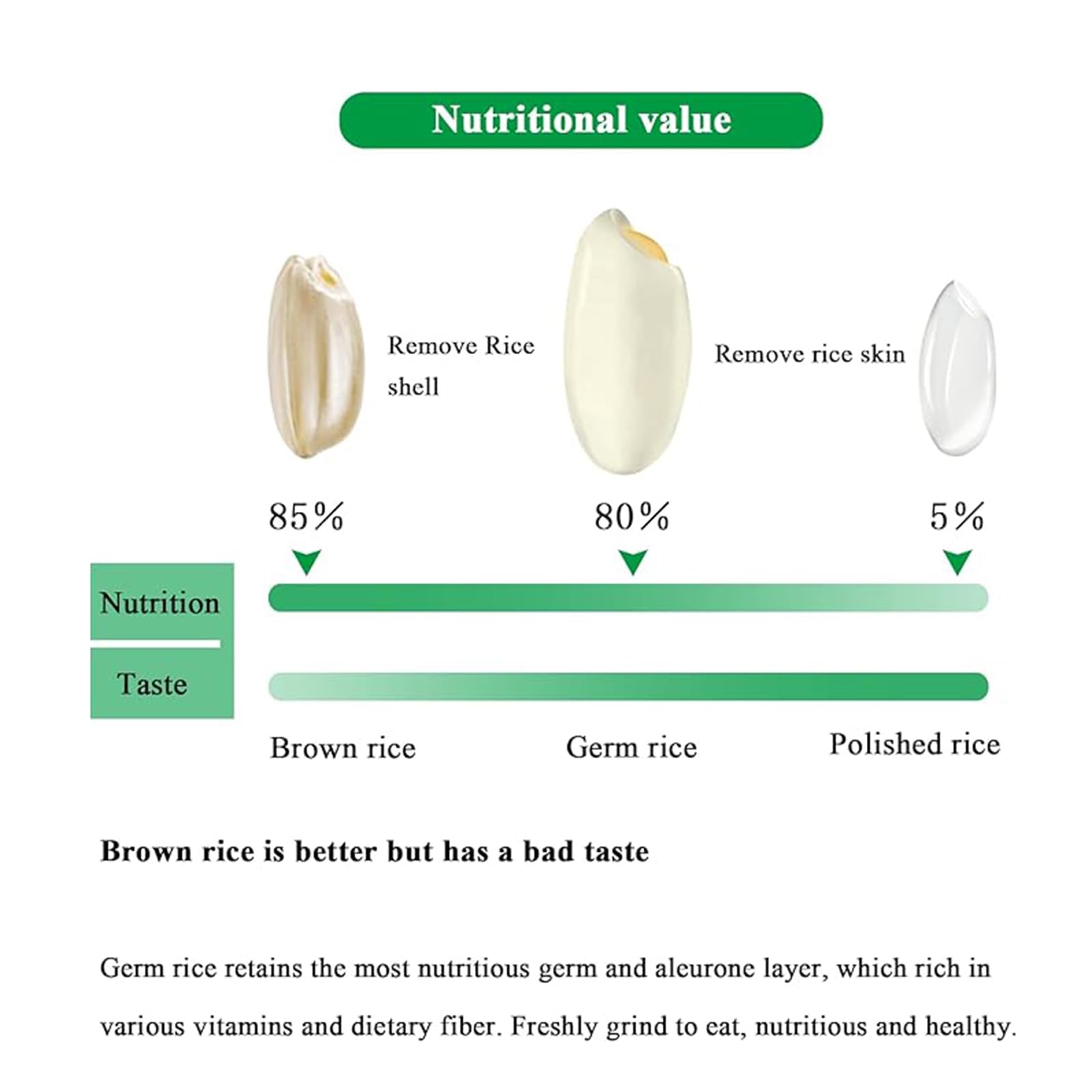 Nutritional value

Remove Rice shell

Remove rice skin

85%

80%

5%

Nutrition

Taste

Brown rice

Germ rice

Polished rice

Brown rice is better but has a bad taste

Germ rice retains the most nutritious germ and aleurone layer, which rich in various vitamins and dietary fiber. Freshly grind to eat, nutritious and healthy.